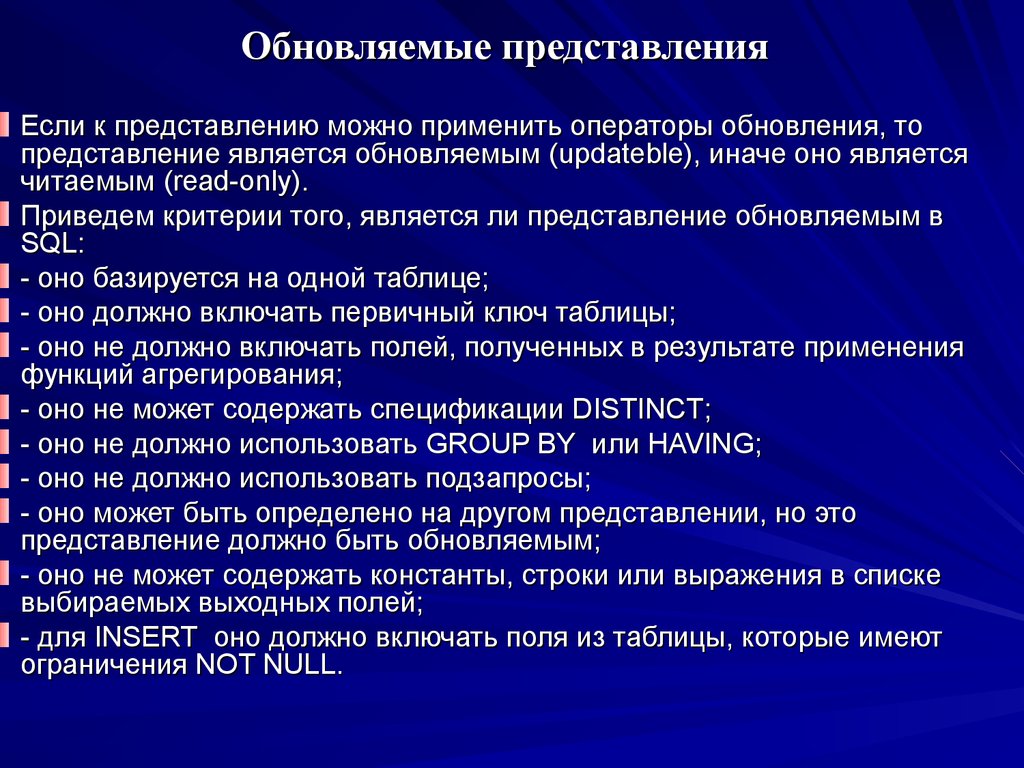 Обновляемые представления

Если к представлению можно применить операторы обновления, то представление является обновляемым (updateble), иначе оно является читаемым (read-only).

Приведем критерии того, является ли представление обновляемым в SQL:

- оно базируется на одной таблице;

- оно должно включать первичный ключ таблицы;

- оно не должно включать полей, полученных в результате применения функций агрегирования;

- оно не может содержать спецификации DISTINCT;

- оно не должно использовать GROUP BY или HAVING;

- оно не должно использовать подзапросы;

- оно может быть определено на другом представлении, но это представление должно быть обновляемым;

- оно не может содержать константы, строки или выражения в списке выбираемых выходных полей;

- для INSERT оно должно включать поля из таблицы, которые имеют ограничения NOT NULL.